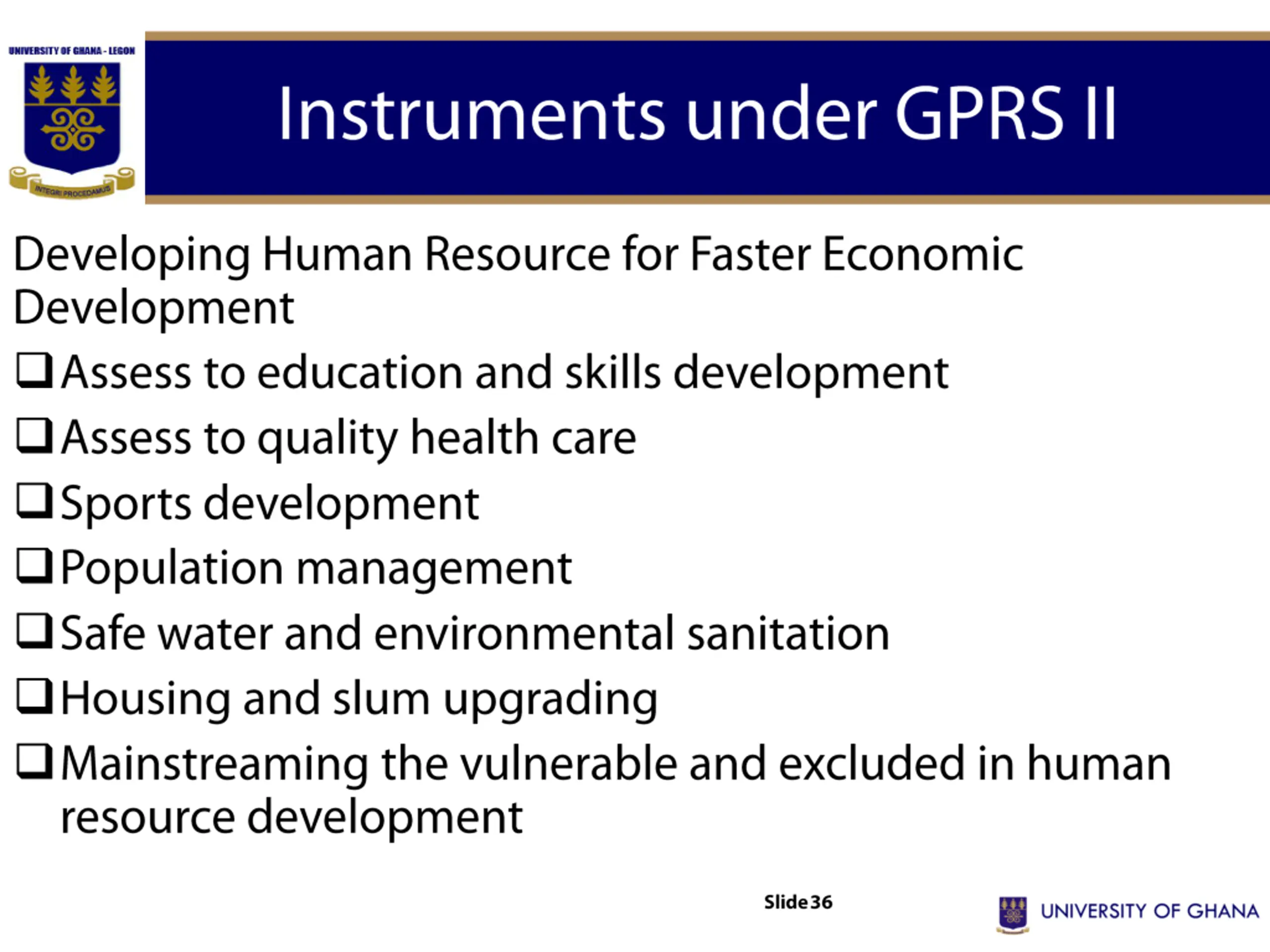 UNIVERSITY OF GHANA - LEGON

INTEGRI PROCEDAMUS

Instruments under GPRS II

Developing Human Resource for Faster Economic Development

❑ Assess to education and skills development

❑ Assess to quality health care

❑ Sports development

❑ Population management

❑ Safe water and environmental sanitation

❑ Housing and slum upgrading

❑ Mainstreaming the vulnerable and excluded in human resource development

Slide 36

UNIVERSITY OF GHANA